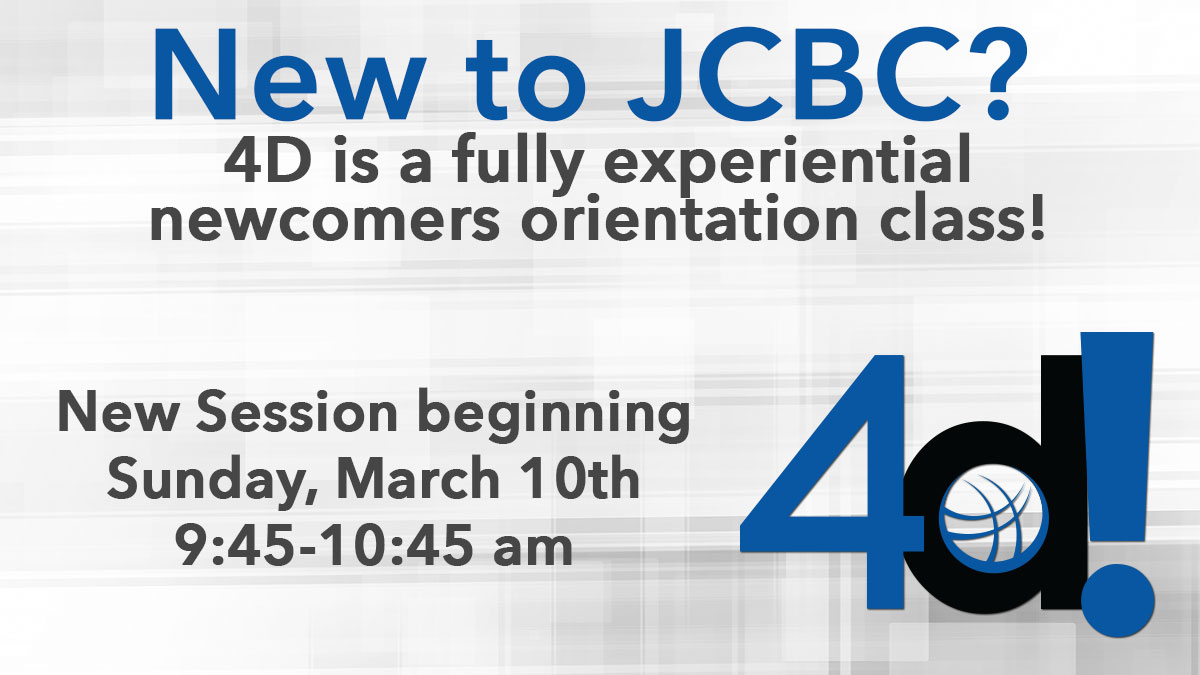 New to JCBC?
4D is a fully experiential newcomers orientation class!

New Session beginning
Sunday, March 10th
9:45-10:45 am

4d!